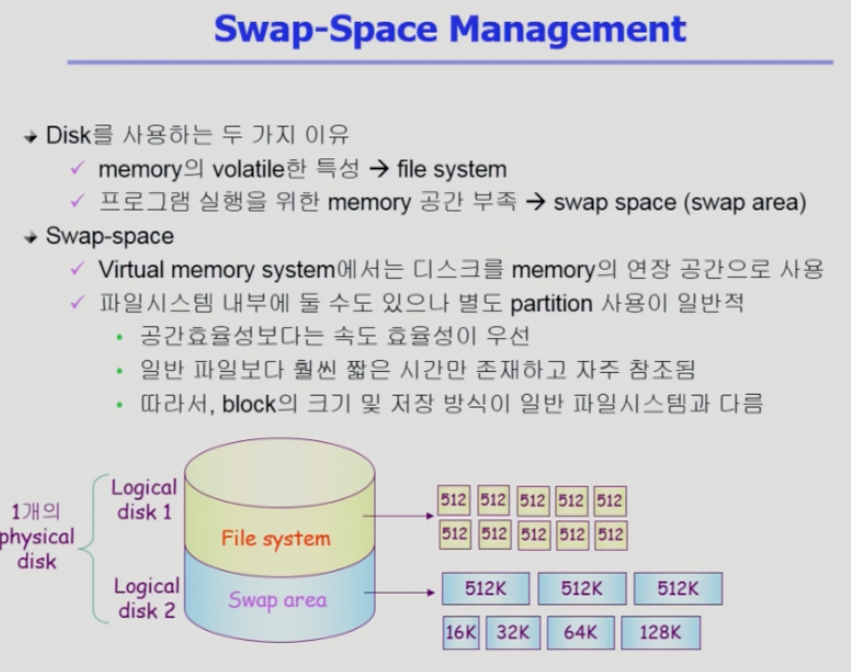 Swap-Space Management

Disk를 사용하는 두 가지 이유
✓ memory의 volatile한 특성 → file system
✓ 프로그램 실행을 위한 memory 공간 부족 → swap space (swap area)

Swap-space
✓ Virtual memory system에서는 디스크를 memory의 연장 공간으로 사용
✓ 파일시스템 내부에 둘 수도 있으나 별도 partition 사용이 일반적
• 공간효율성보다는 속도 효율성이 우선
• 일반 파일보다 훨씬 짧은 시간만 존재하고 자주 참조됨
• 따라서, block의 크기 및 저장 방식이 일반 파일시스템과 다름

1개의 physical disk

Logical disk 1

Logical disk 2

File system

Swap area

512 512 512 512 512
512 512 512 512 512

512K 512K 512K

16K 32K 64K 128K